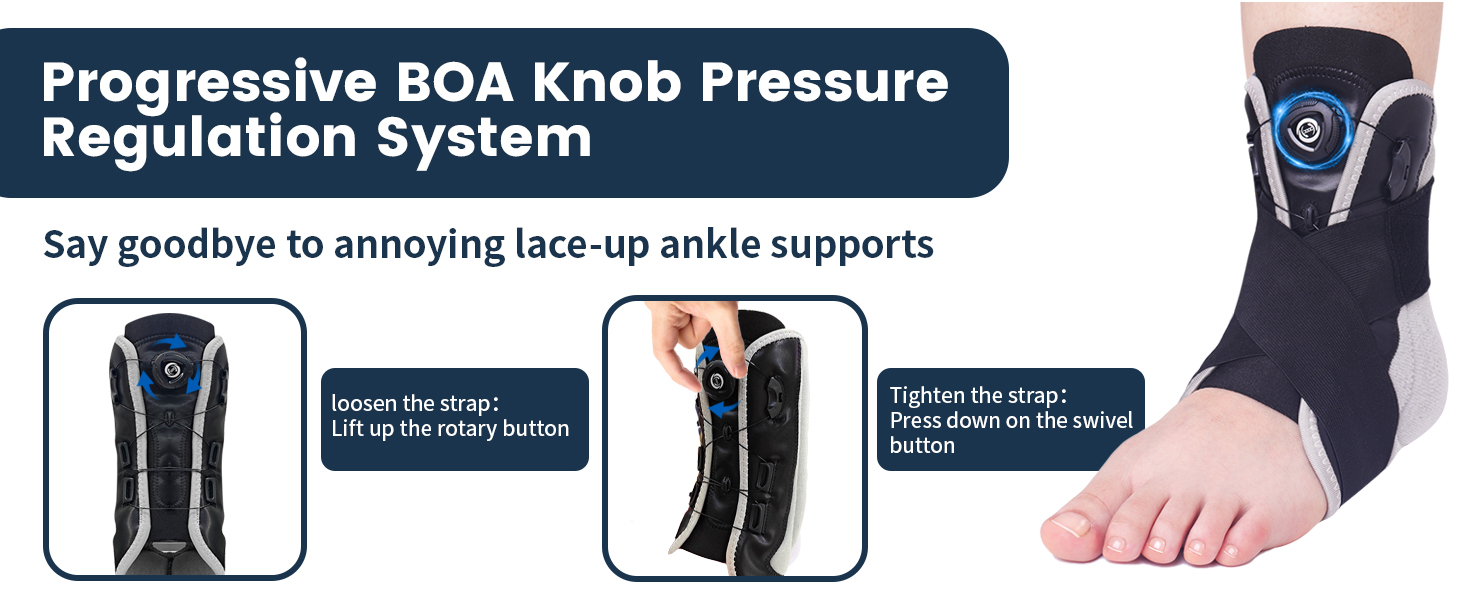 Progressive BOA Knob Pressure Regulation System

Say goodbye to annoying lace-up ankle supports

loosen the strap：
Lift up the rotary button

Tighten the strap：
Press down on the swivel button